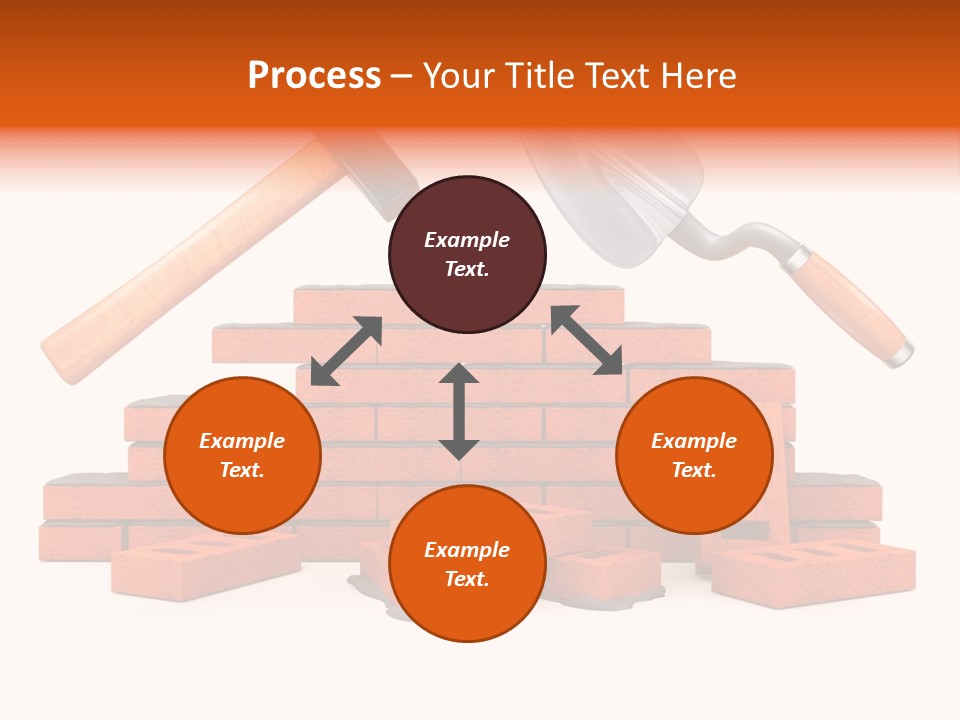 Process – Your Title Text Here

Example Text.

Example Text.

Example Text.

Example Text.